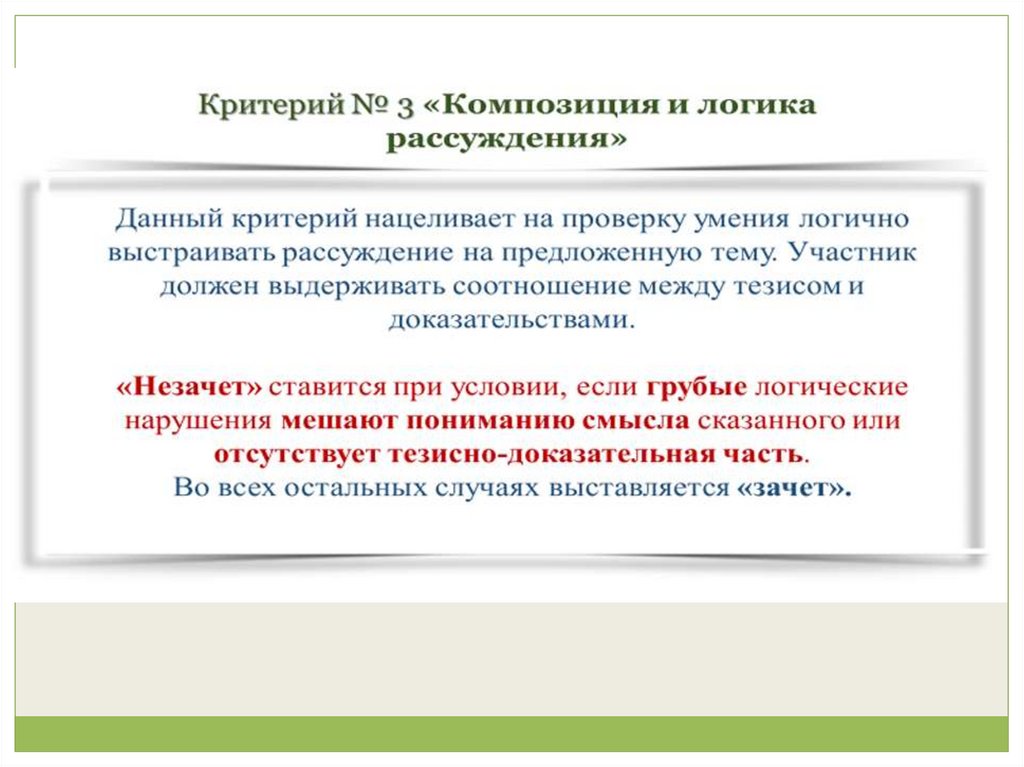 Критерий № 3 «Композиция и логика рассуждения»

Данный критерий нацеливает на проверку умения логично выстраивать рассуждение на предложенную тему. Участник должен выдерживать соотношение между тезисом и доказательствами.

«Незачет» ставится при условии, если грубые логические нарушения мешают пониманию смысла сказанного или отсутствует тезисно-доказательная часть.
Во всех остальных случаях выставляется «зачет».